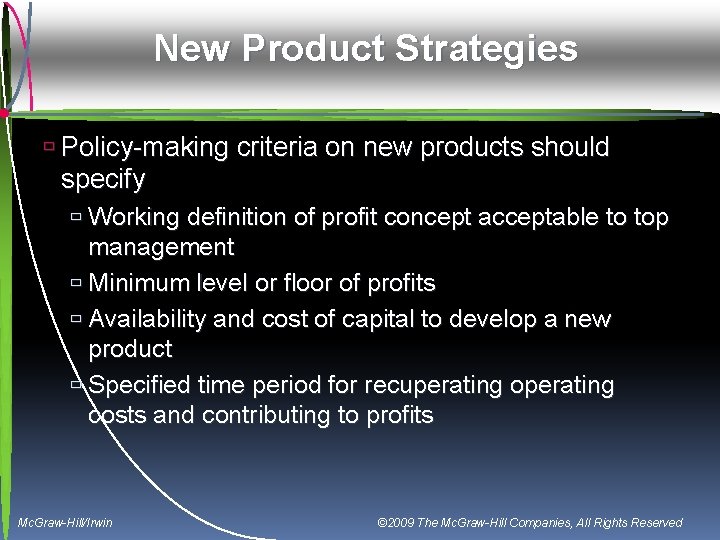 New Product Strategies

Policy-making criteria on new products should specify

Working definition of profit concept acceptable to top management

Minimum level or floor of profits

Availability and cost of capital to develop a new product

Specified time period for recuperating operating costs and contributing to profits

McGraw-Hill/Irwin

©2009 The McGraw-Hill Companies, All Rights Reserved